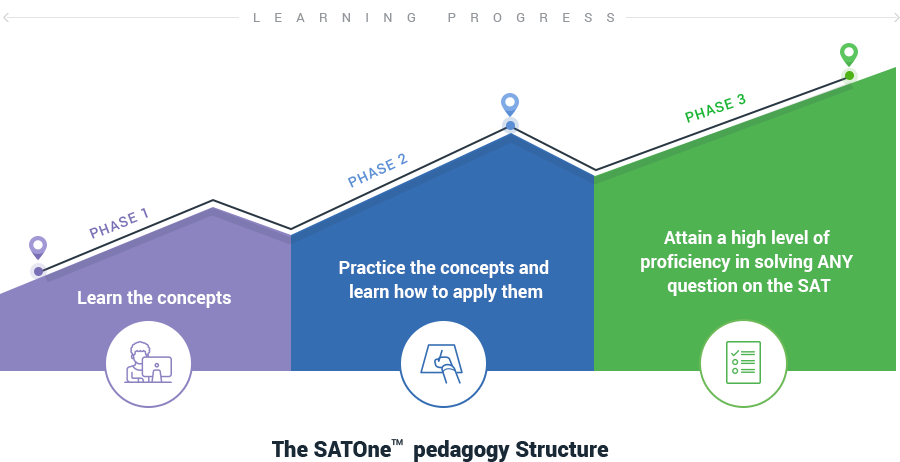 LEARNING PROGRESS

PHASE 1

Learn the concepts

PHASE 2

Practice the concepts and learn how to apply them

PHASE 3

Attain a high level of proficiency in solving ANY question on the SAT

The SATOne™ pedagogy Structure